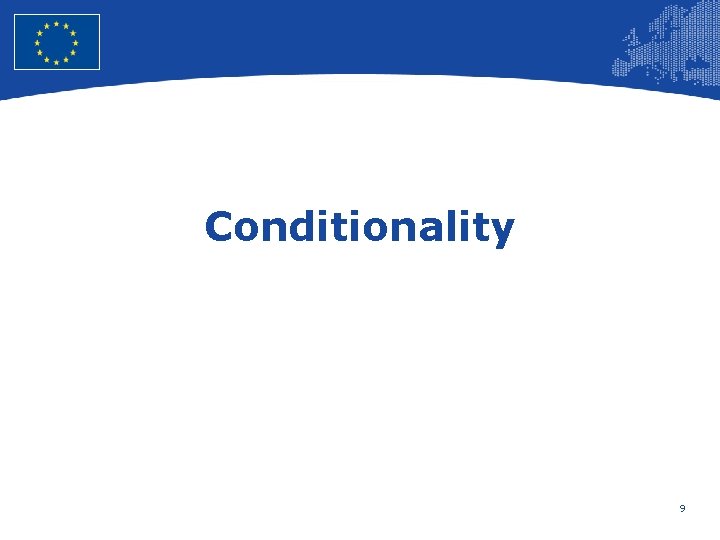 Conditionality

9